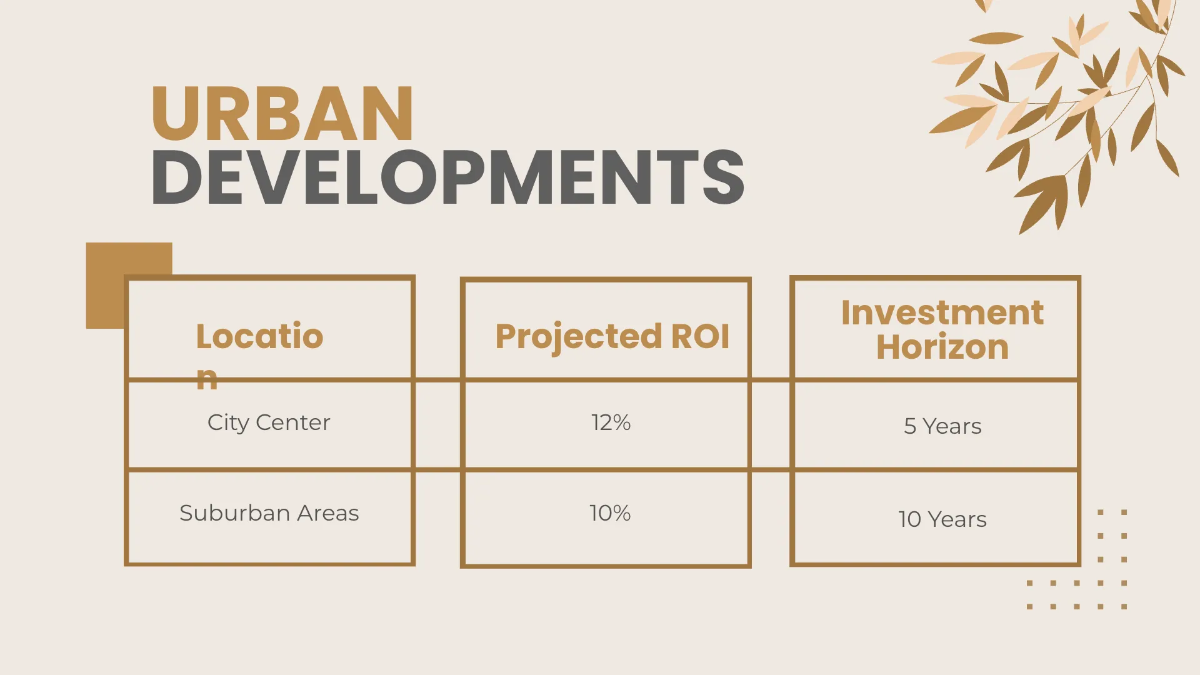 URBAN DEVELOPMENTS

| Location | Projected ROI | Investment Horizon |
|---|---|---|
| City Center | 12% | 5 Years |
| Suburban Areas | 10% | 10 Years |